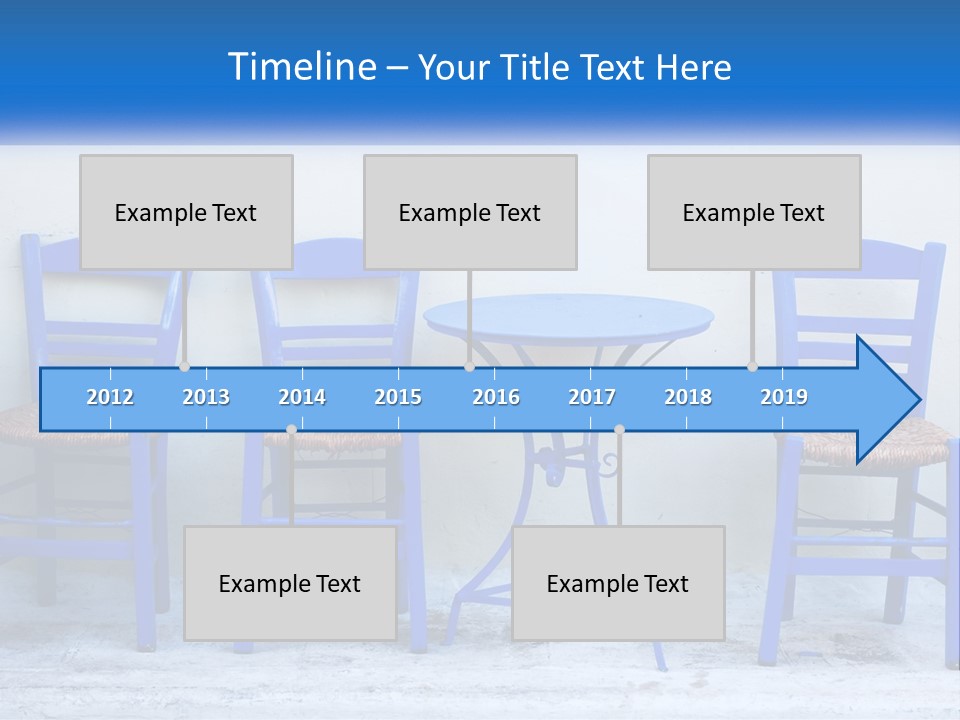 Timeline – Your Title Text Here

Example Text

Example Text

Example Text

2012 2013 2014 2015 2016 2017 2018 2019

Example Text

Example Text